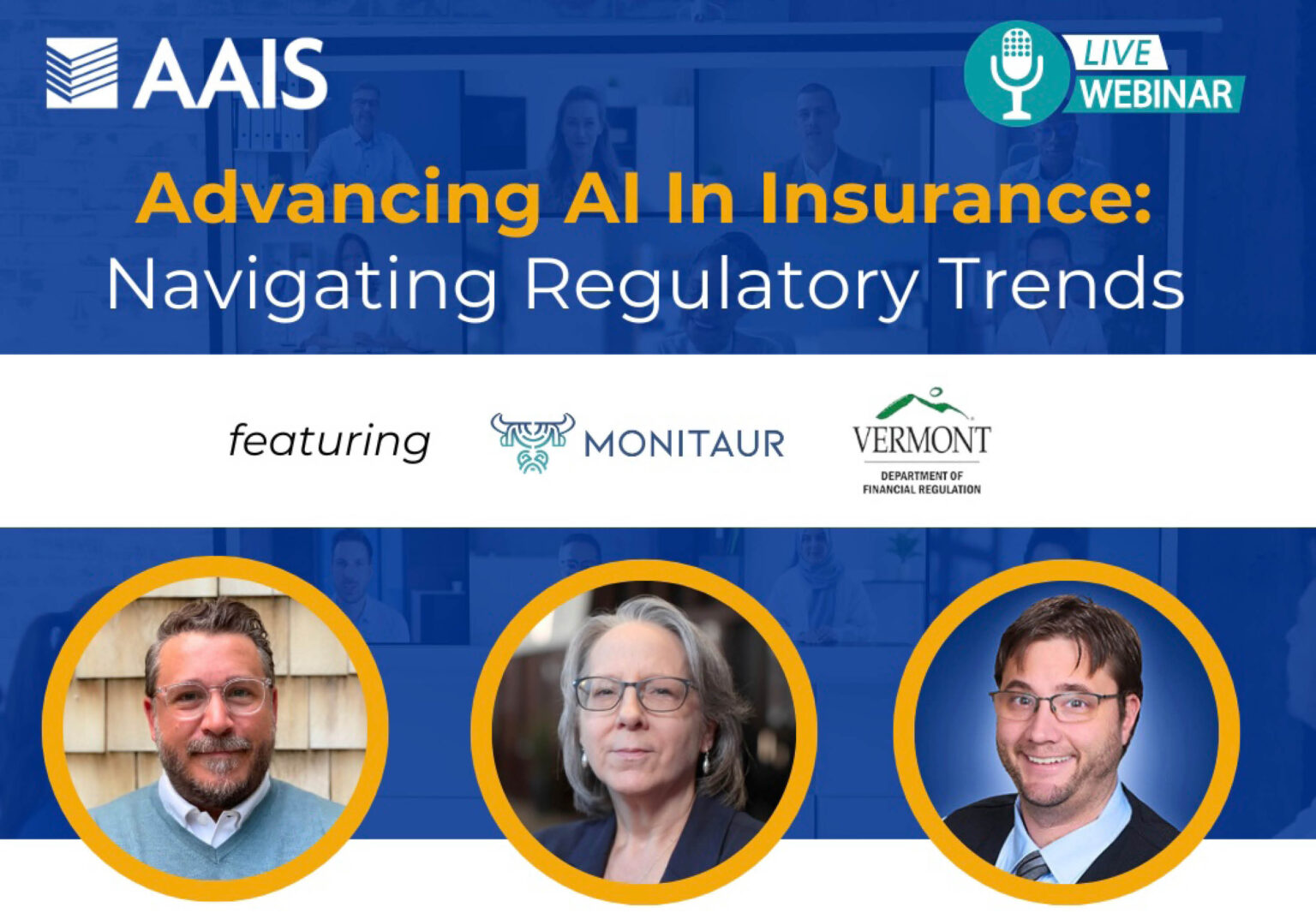 AAIS

LIVE WEBINAR

Advancing AI In Insurance:
Navigating Regulatory Trends

featuring

MONITAUR

VERMONT
DEPARTMENT OF FINANCIAL REGULATION